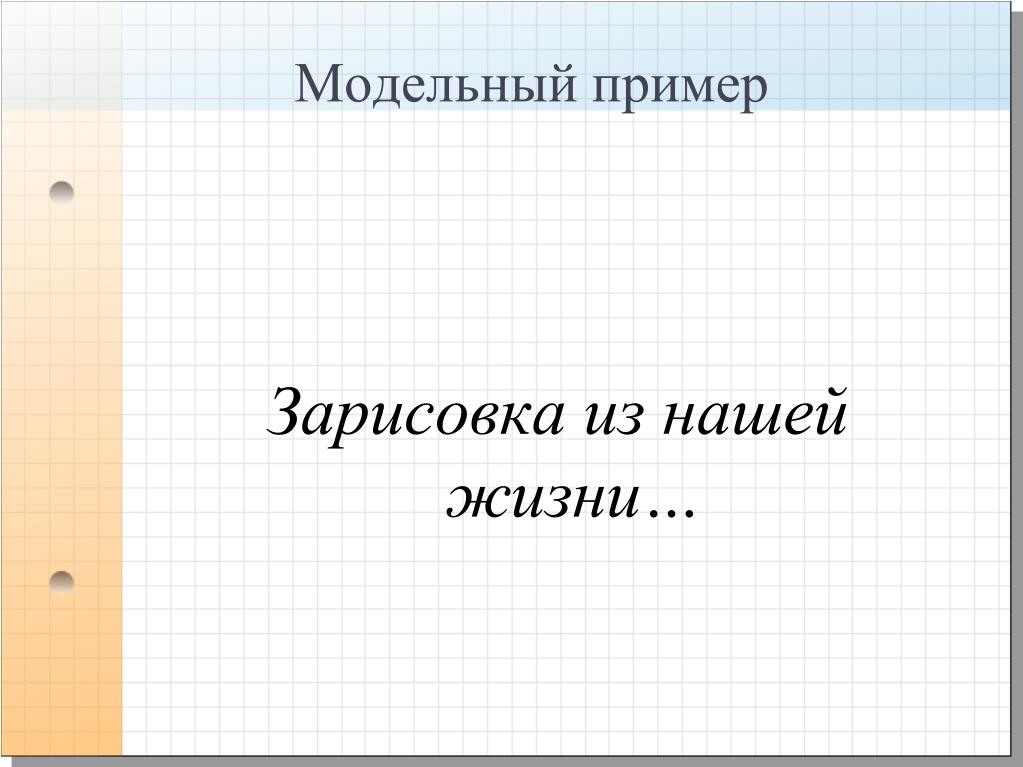 Модельный пример

Зарисовка из нашей жизни…